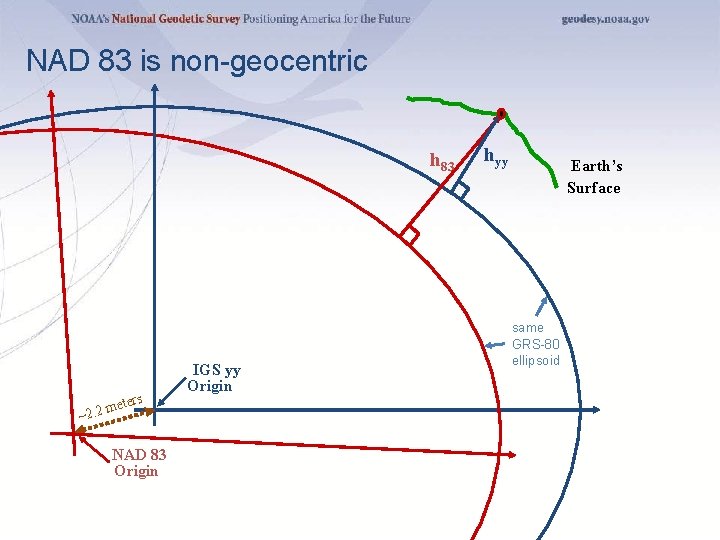 NOAA's National Geodetic Survey Positioning America for the Future

geodesy.noaa.gov

NAD 83 is non-geocentric

$h_{83}$

$h_{yy}$

Earth's Surface

same GRS-80 ellipsoid

IGS yy Origin

~2.2 meters

NAD 83 Origin